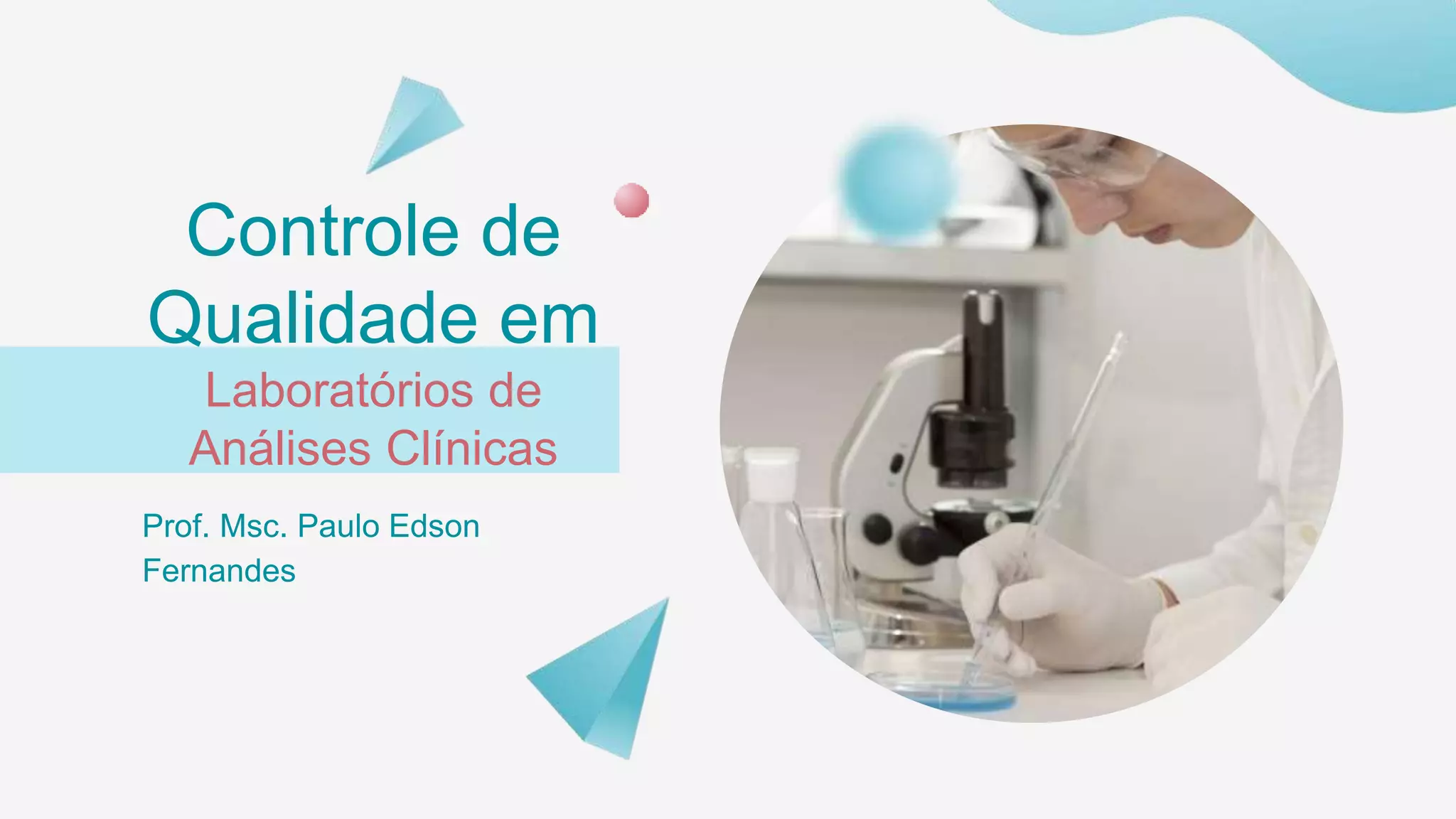 Controle de Qualidade em

Laboratórios de Análises Clínicas

Prof. Msc. Paulo Edson Fernandes